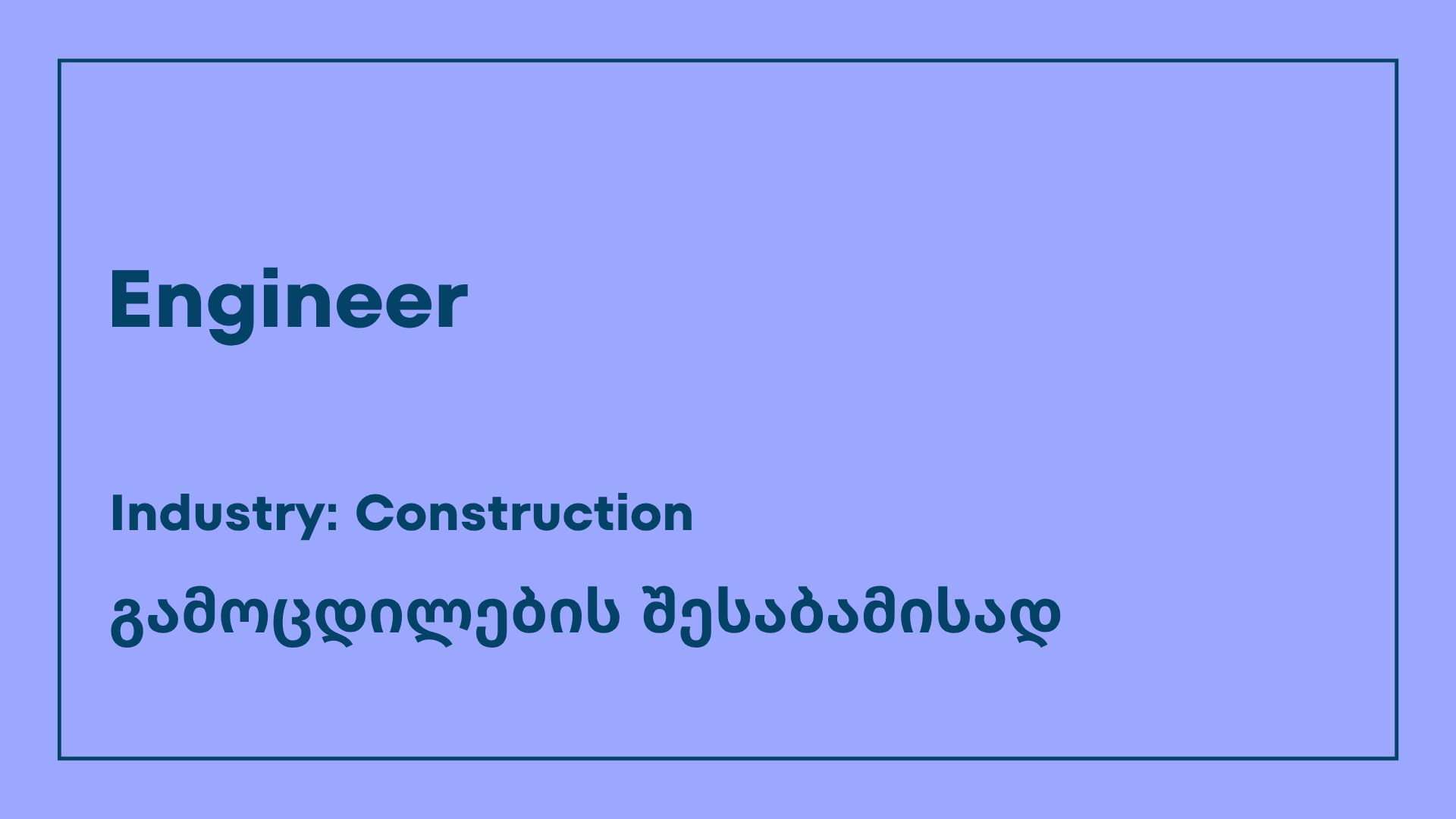 Engineer

Industry: Construction

გამოცდილების შესაბამისად